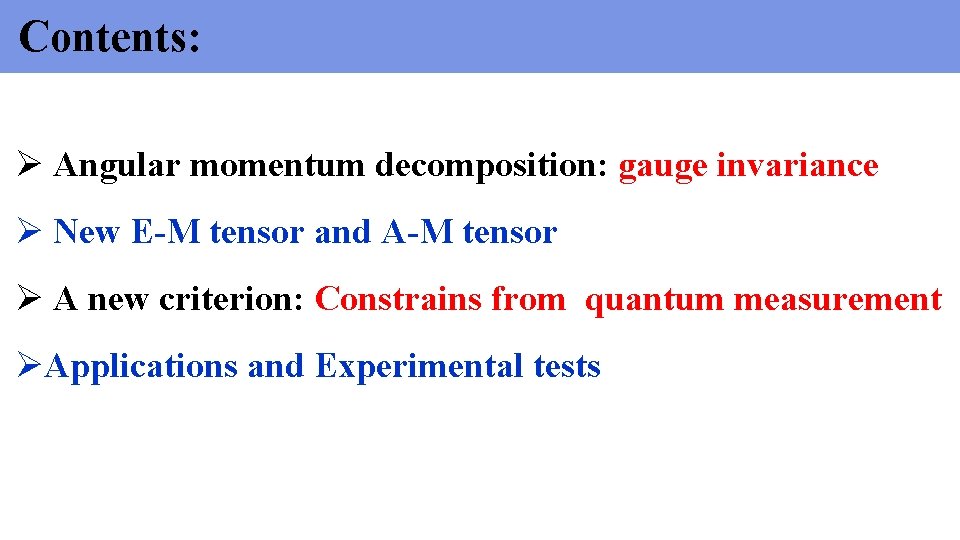 Contents:

➢ Angular momentum decomposition: gauge invariance

➢ New E-M tensor and A-M tensor

➢ A new criterion: Constrains from quantum measurement

➢Applications and Experimental tests